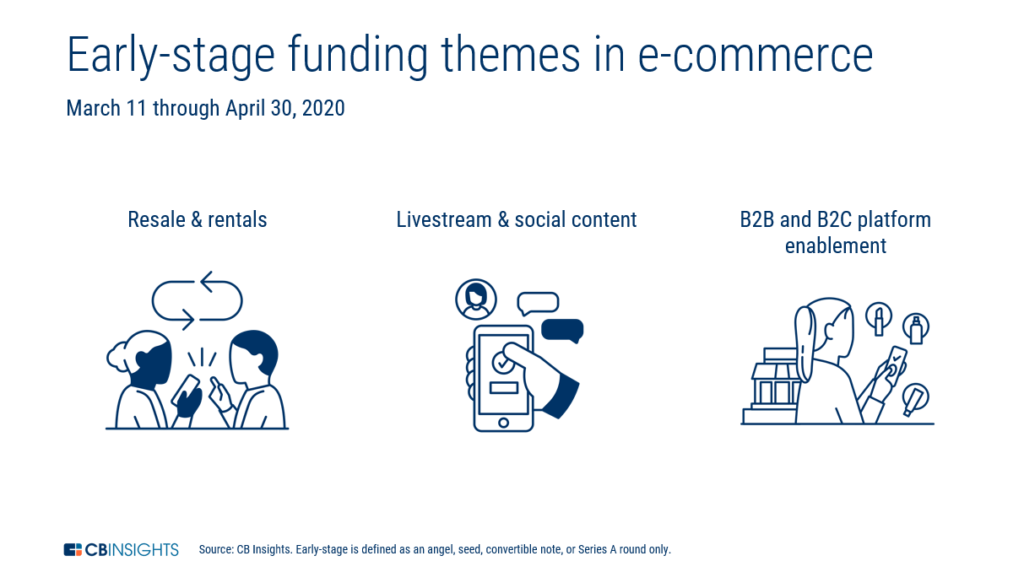 Early-stage funding themes in e-commerce

March 11 through April 30, 2020

Resale & rentals

Livestream & social content

B2B and B2C platform enablement

CBINSIGHTS

Source: CB Insights. Early-stage is defined as an angel, seed, convertible note, or Series A round only.